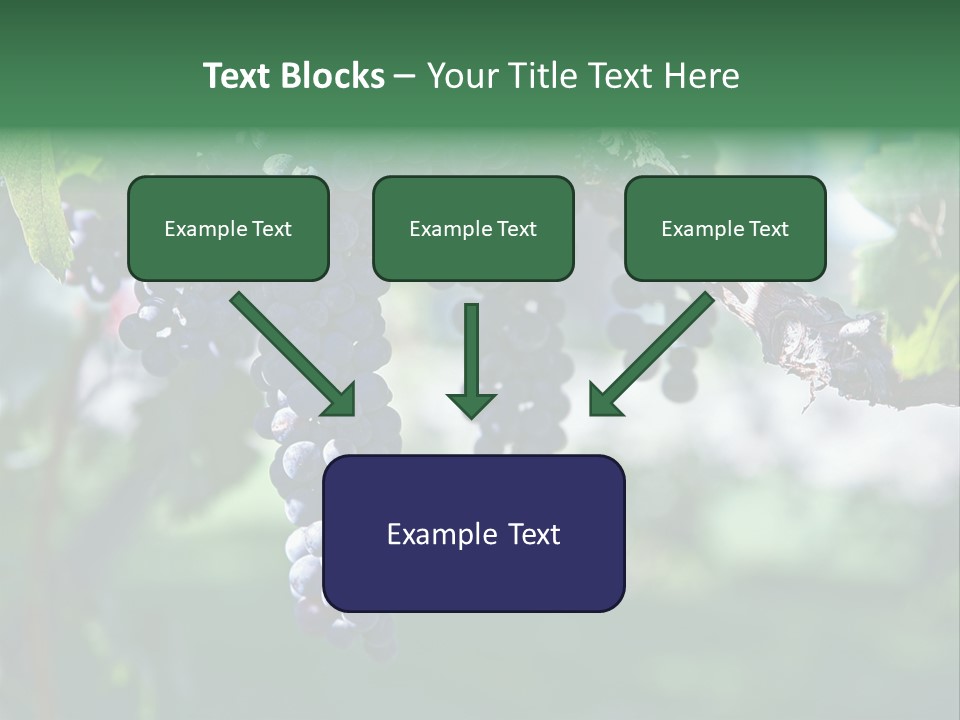 Text Blocks – Your Title Text Here

Example Text

Example Text

Example Text

Example Text